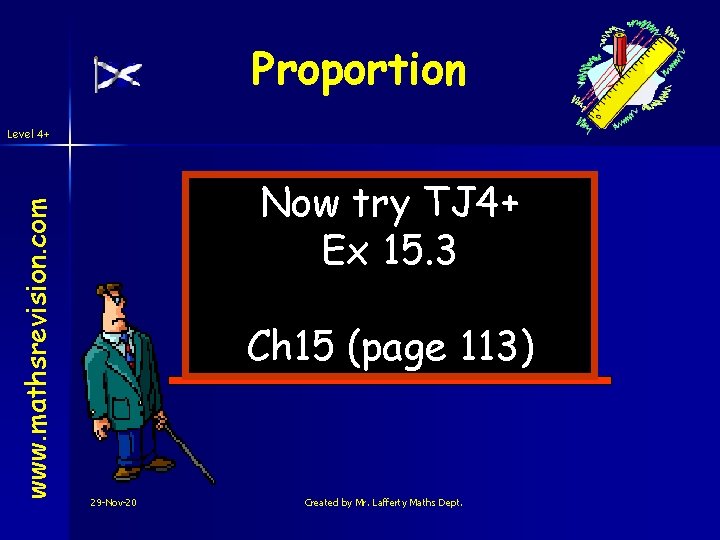 Proportion

Level 4+

www.mathsrevision.com

Now try TJ4+
Ex 15.3

Ch15 (page 113)

29-Nov-20

Created by Mr. Lafferty Maths Dept.